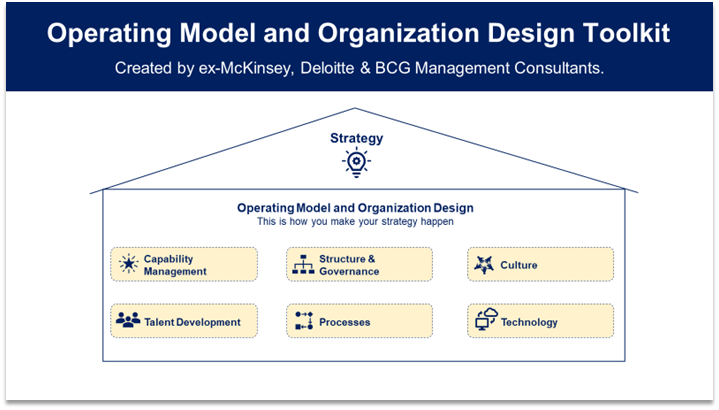 Operating Model and Organization Design Toolkit

Created by ex-McKinsey, Deloitte & BCG Management Consultants.

Strategy

Operating Model and Organization Design

This is how you make your strategy happen

Capability Management

Structure & Governance

Culture

Talent Development

Processes

Technology